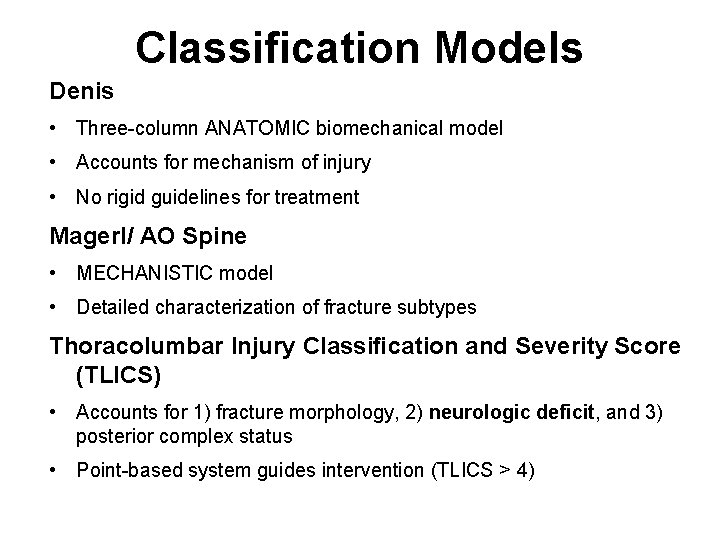 Classification Models

Denis

• Three-column ANATOMIC biomechanical model

• Accounts for mechanism of injury

• No rigid guidelines for treatment

Magerl/ AO Spine

• MECHANISTIC model

• Detailed characterization of fracture subtypes

Thoracolumbar Injury Classification and Severity Score (TLICS)

• Accounts for 1) fracture morphology, 2) neurologic deficit, and 3) posterior complex status

• Point-based system guides intervention (TLICS > 4)